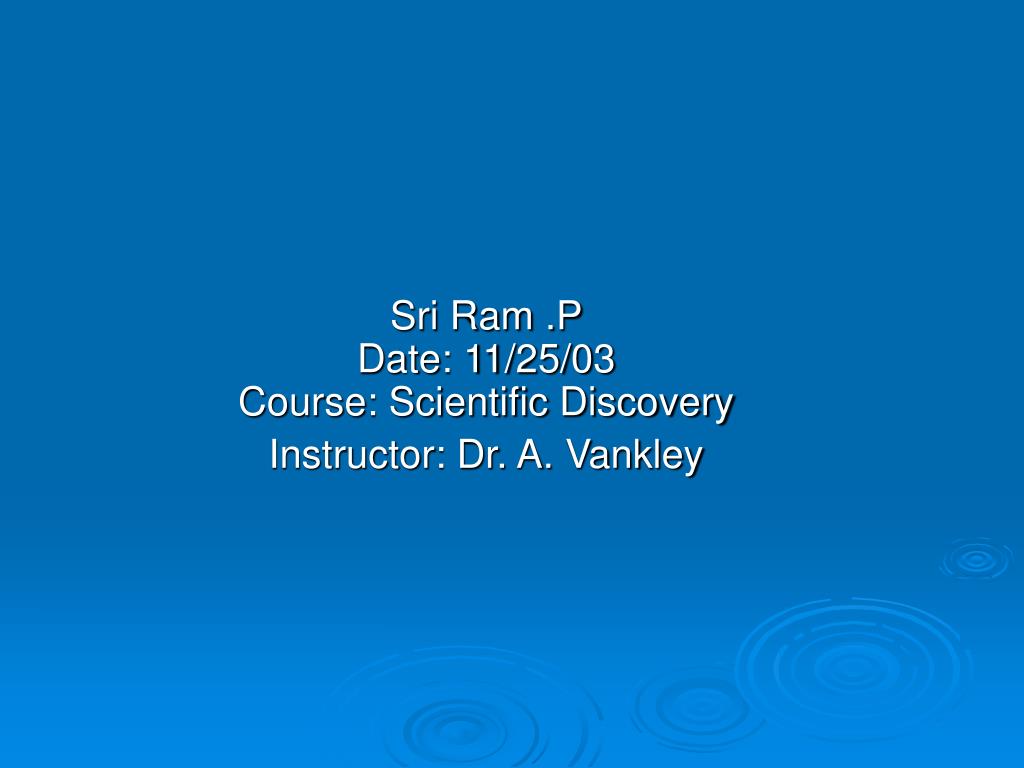 Sri Ram .P
Date: 11/25/03
Course: Scientific Discovery
Instructor: Dr. A. Vankley